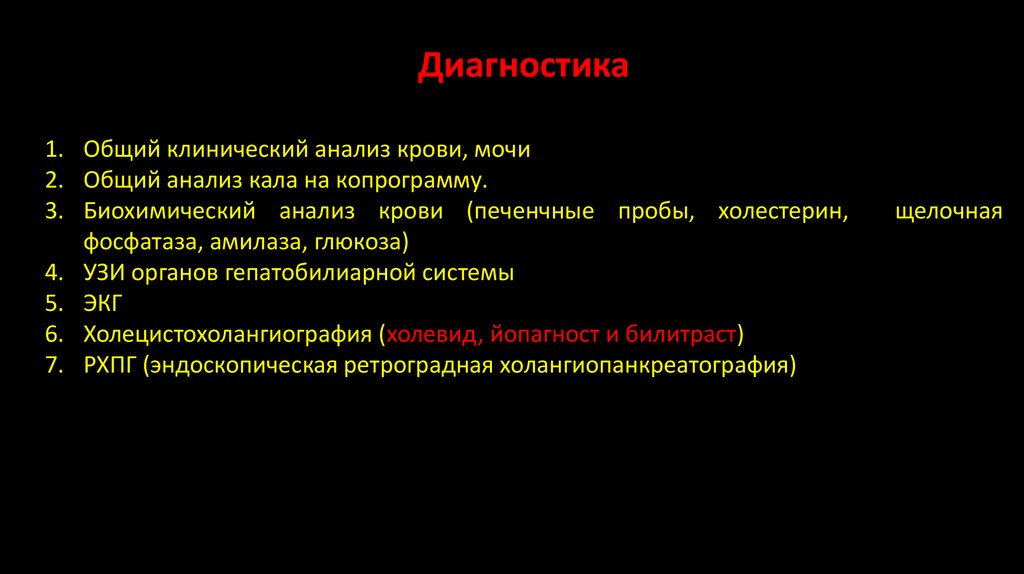 Диагностика

1. Общий клинический анализ крови, мочи
2. Общий анализ кала на копрограмму.
3. Биохимический анализ крови (печенчные пробы, холестерин, щелочная фосфатаза, амилаза, глюкоза)
4. УЗИ органов гепатобилиарной системы
5. ЭКГ
6. Холецистохолангиография (холевид, йопагност и билитраст)
7. РХПГ (эндоскопическая ретроградная холангиопанкреатография)